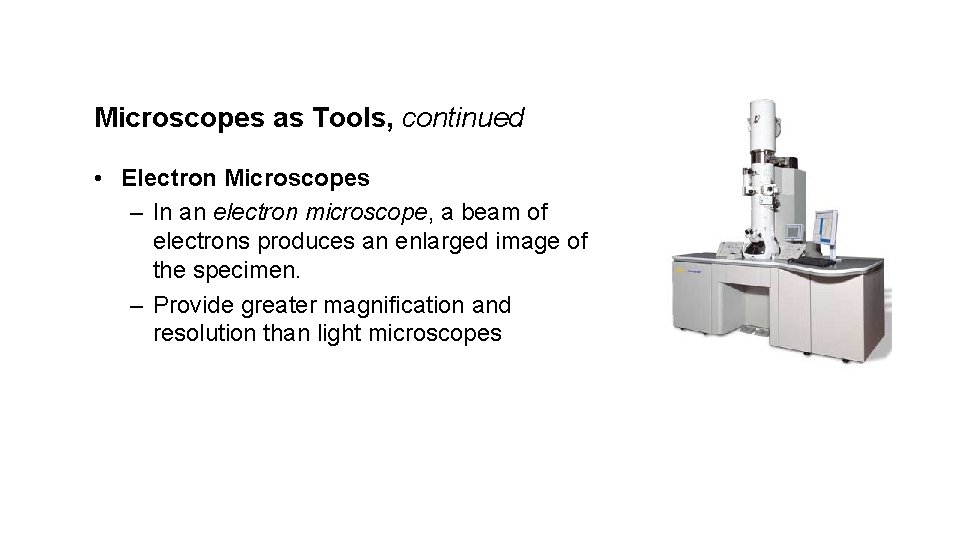 Microscopes as Tools, continued

• Electron Microscopes

– In an electron microscope, a beam of electrons produces an enlarged image of the specimen.

– Provide greater magnification and resolution than light microscopes